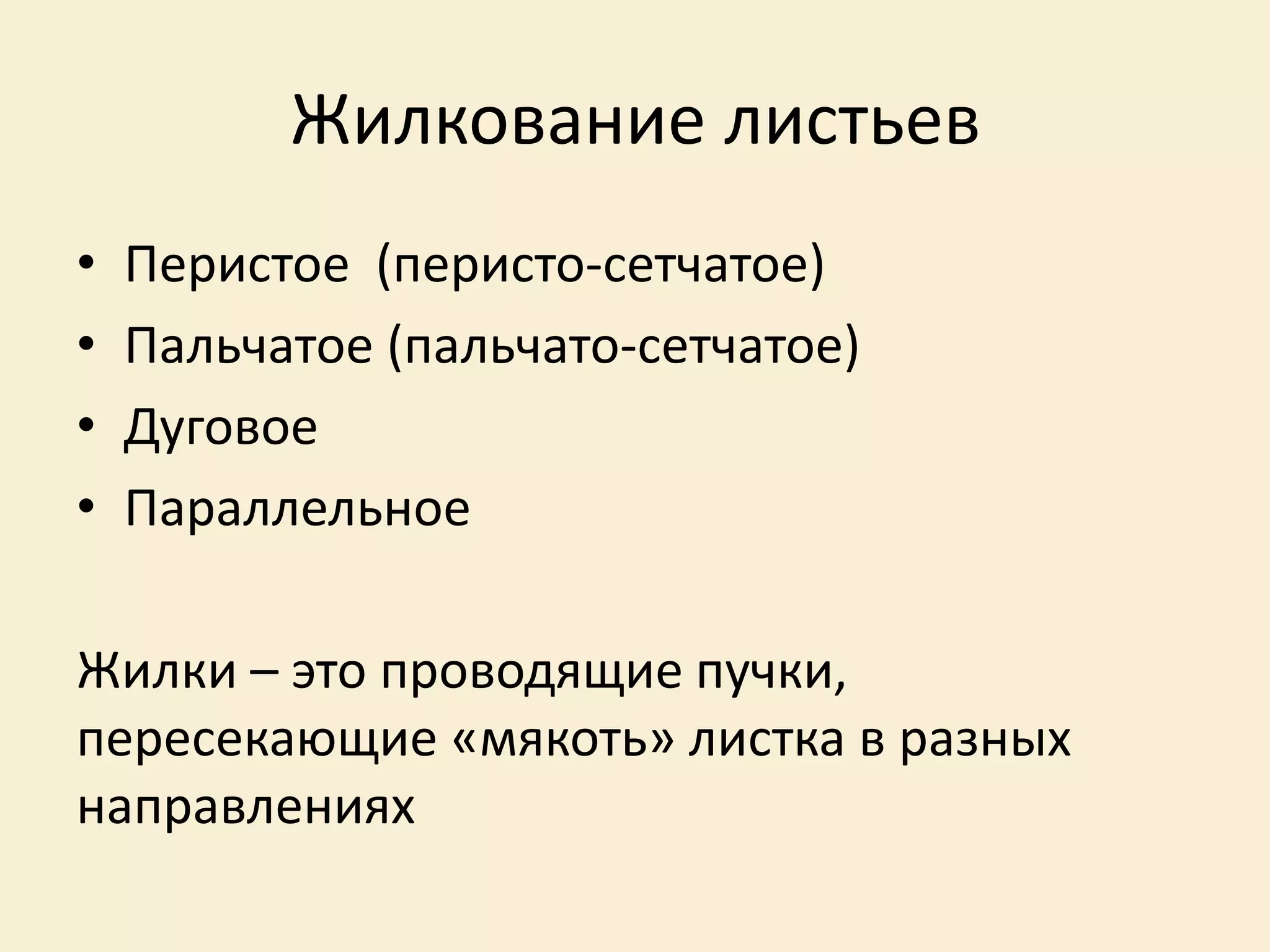 Жилкование листьев

• Перистое (перисто-сетчатое)
• Пальчатое (пальчато-сетчатое)
• Дуговое
• Параллельное

Жилки – это проводящие пучки, пересекающие «мякоть» листка в разных направлениях